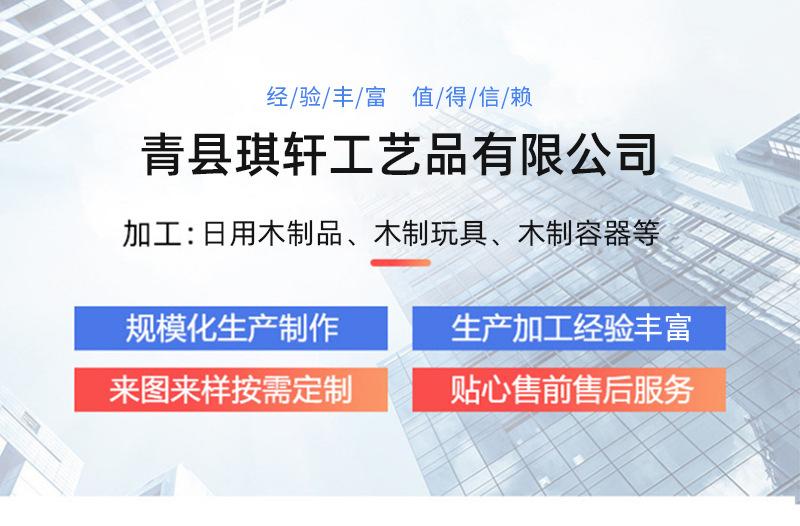 经/验/丰/富　值/得/信/赖

青县琪轩工艺品有限公司

加工：日用木制品、木制玩具、木制容器等

规模化生产制作

生产加工经验丰富

来图来样按需定制

贴心售前售后服务